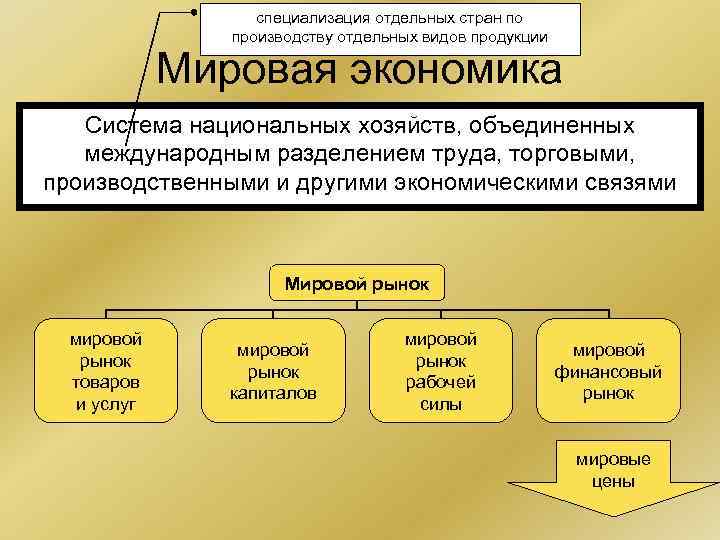 специализация отдельных стран по производству отдельных видов продукции

Мировая экономика

Система национальных хозяйств, объединенных международным разделением труда, торговыми, производственными и другими экономическими связями

Мировой рынок

мировой рынок товаров и услуг

мировой рынок капиталов

мировой рынок рабочей силы

мировой финансовый рынок

мировые цены